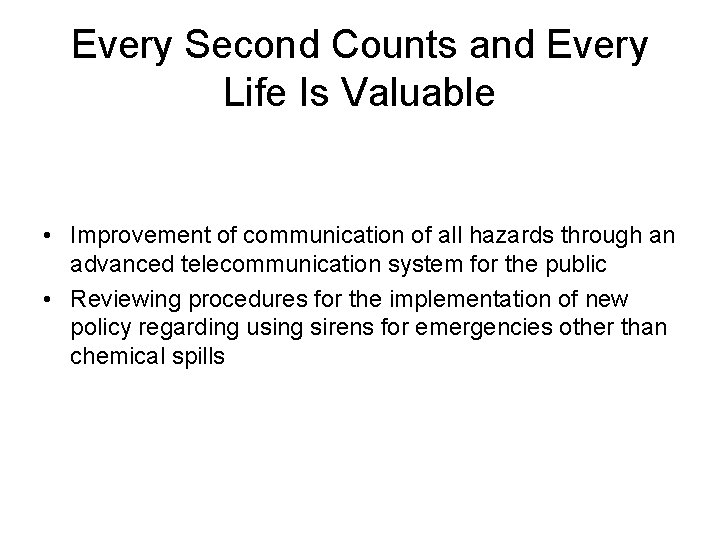 Every Second Counts and Every Life Is Valuable

• Improvement of communication of all hazards through an advanced telecommunication system for the public
• Reviewing procedures for the implementation of new policy regarding using sirens for emergencies other than chemical spills